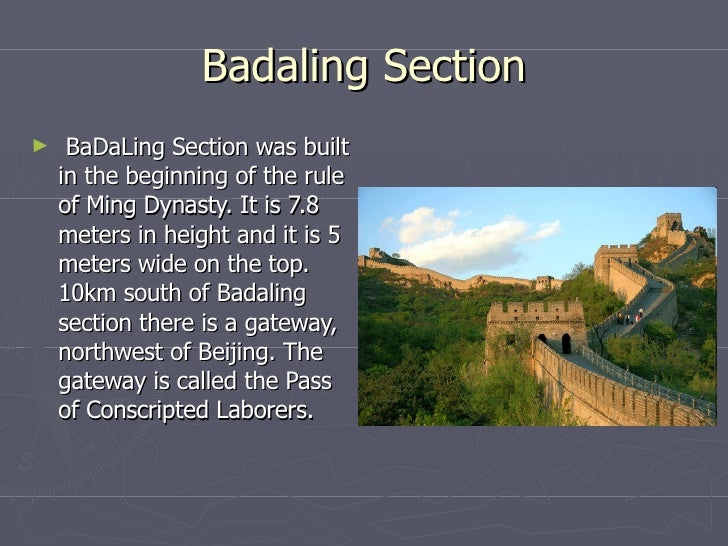 Badaling Section

► BaDaLing Section was built in the beginning of the rule of Ming Dynasty. It is 7.8 meters in height and it is 5 meters wide on the top. 10km south of Badaling section there is a gateway, northwest of Beijing. The gateway is called the Pass of Conscripted Laborers.